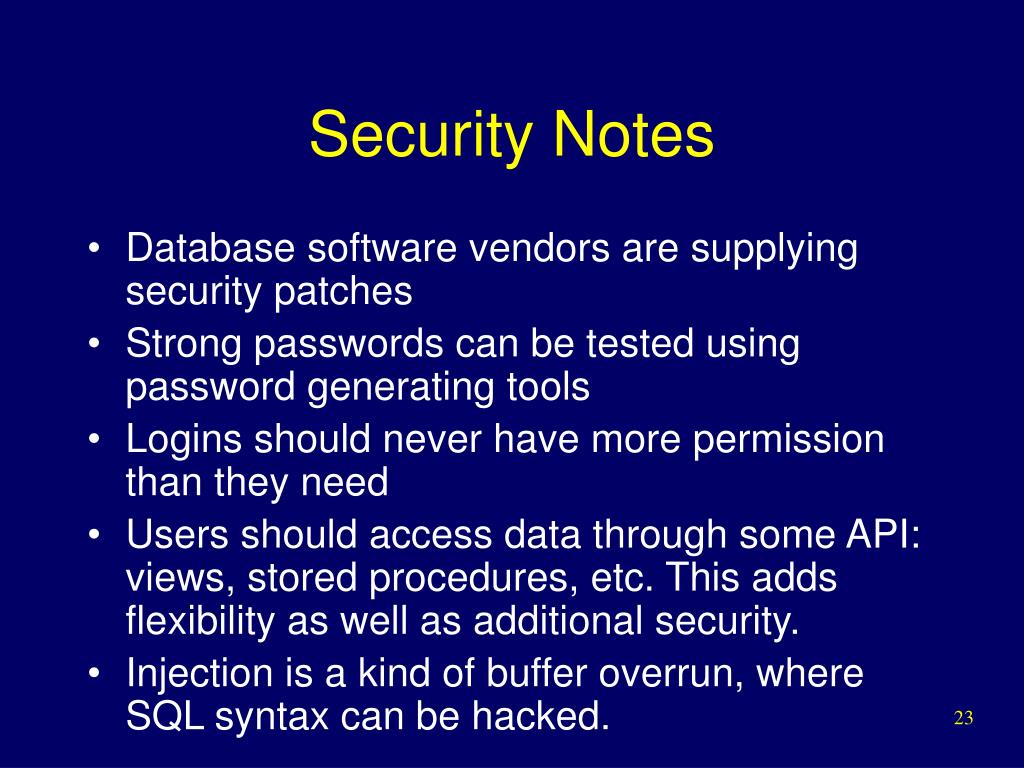 Security Notes

• Database software vendors are supplying security patches
• Strong passwords can be tested using password generating tools
• Logins should never have more permission than they need
• Users should access data through some API: views, stored procedures, etc. This adds flexibility as well as additional security.
• Injection is a kind of buffer overrun, where SQL syntax can be hacked.

23